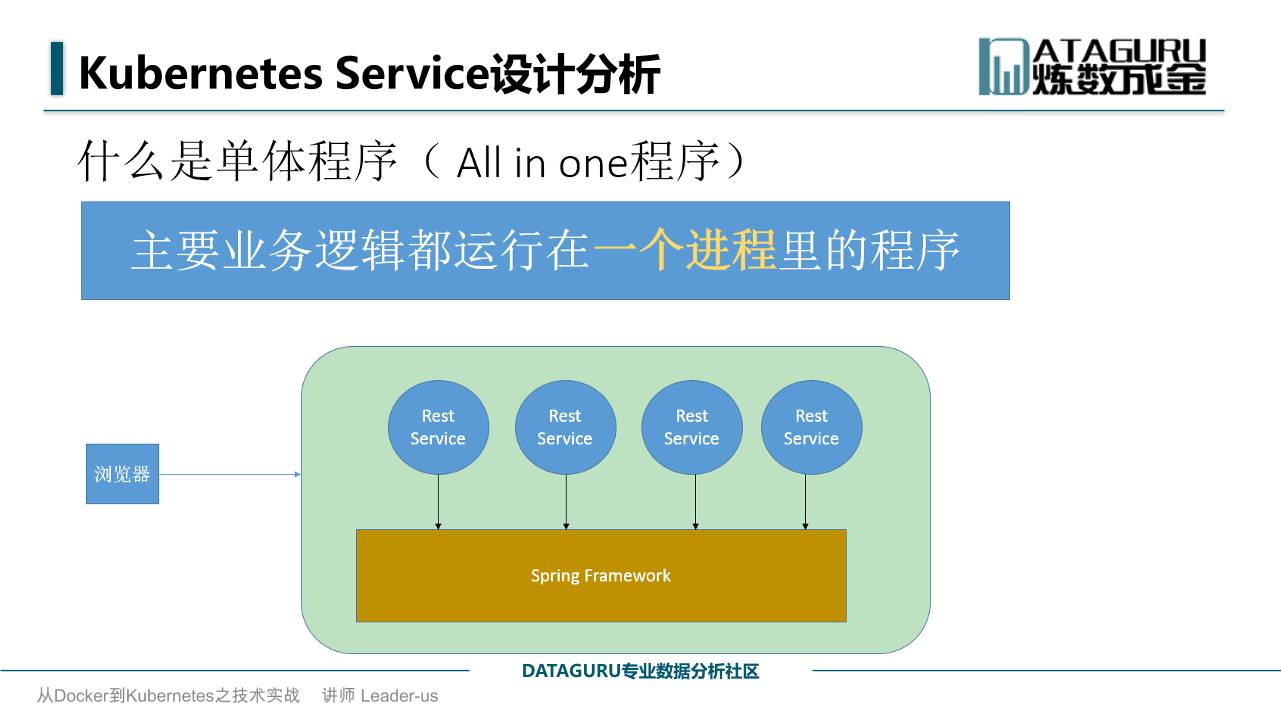 Kubernetes Service设计分析

DATAGURU
炼数成金

什么是单体程序（ All in one程序）

主要业务逻辑都运行在一个进程里的程序

浏览器

Rest Service

Rest Service

Rest Service

Rest Service

Spring Framework

DATAGURU专业数据分析社区

从Docker到Kubernetes之技术实战　讲师 Leader-us